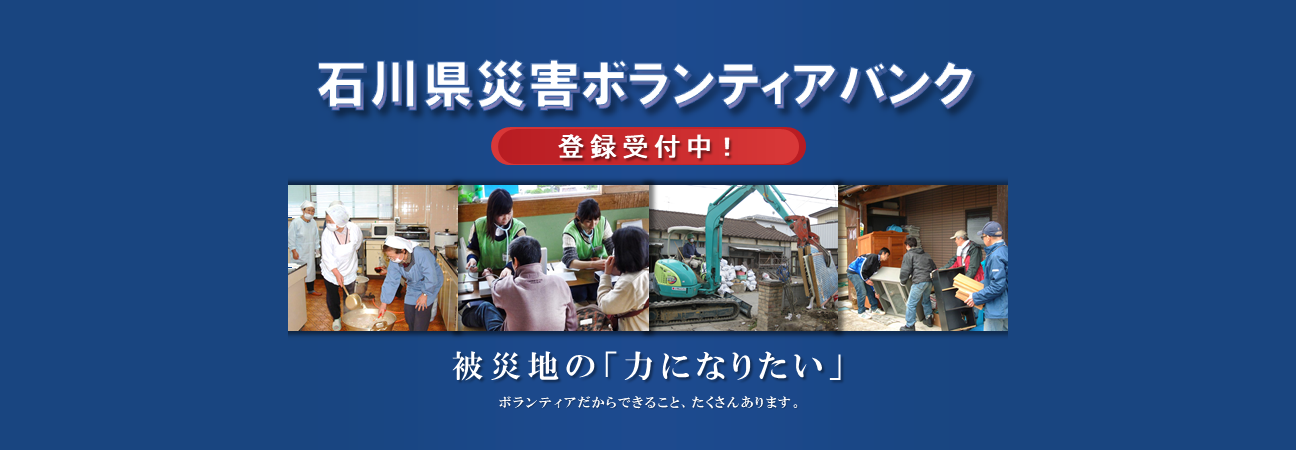 石川県災害ボランティアバンク

登録受付中！

被災地の「力になりたい」

ボランティアだからできること、たくさんあります。